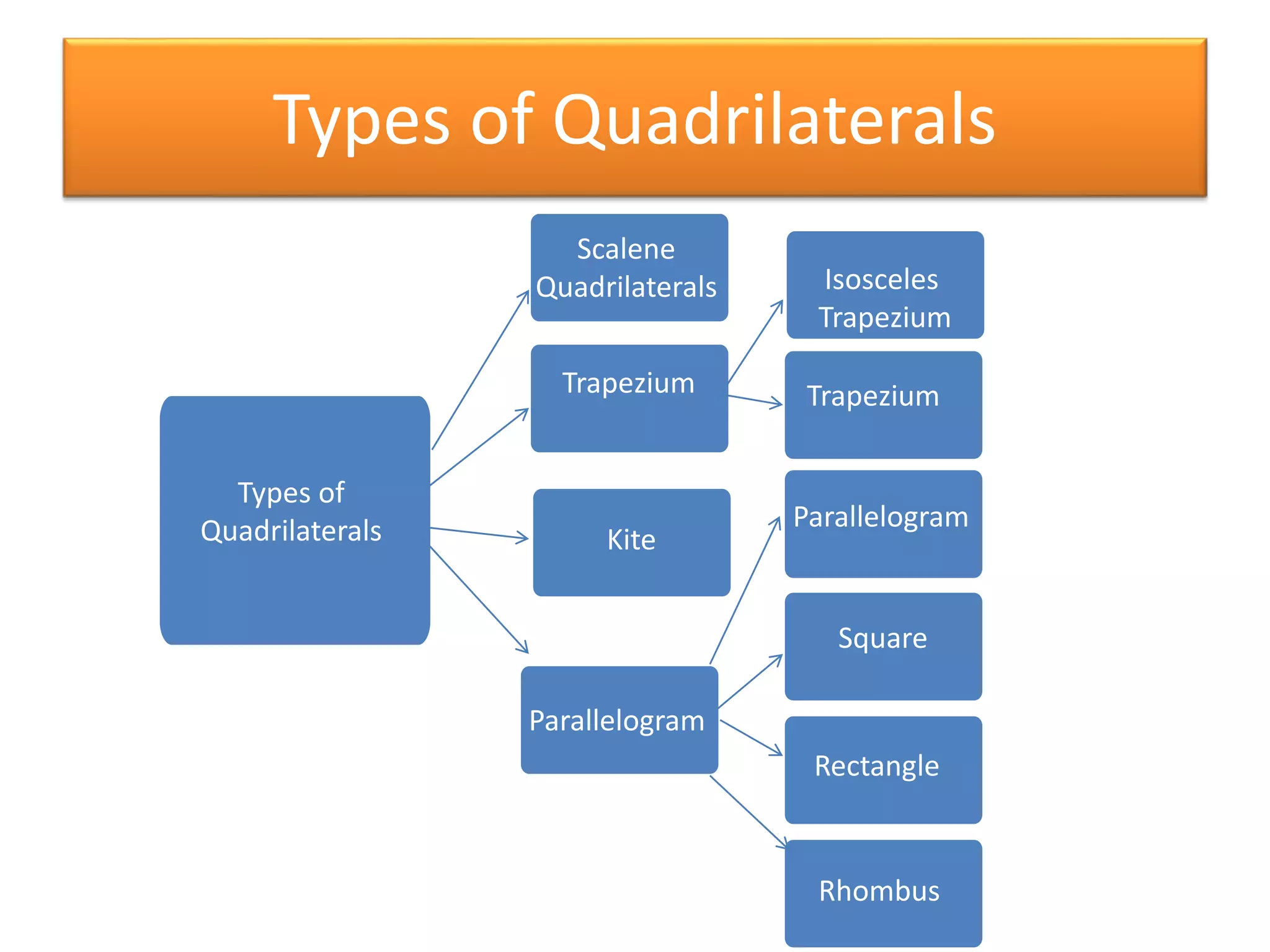 Types of Quadrilaterals

Types of Quadrilaterals

Scalene Quadrilaterals

Trapezium

Kite

Parallelogram

Isosceles Trapezium

Trapezium

Parallelogram

Square

Rectangle

Rhombus